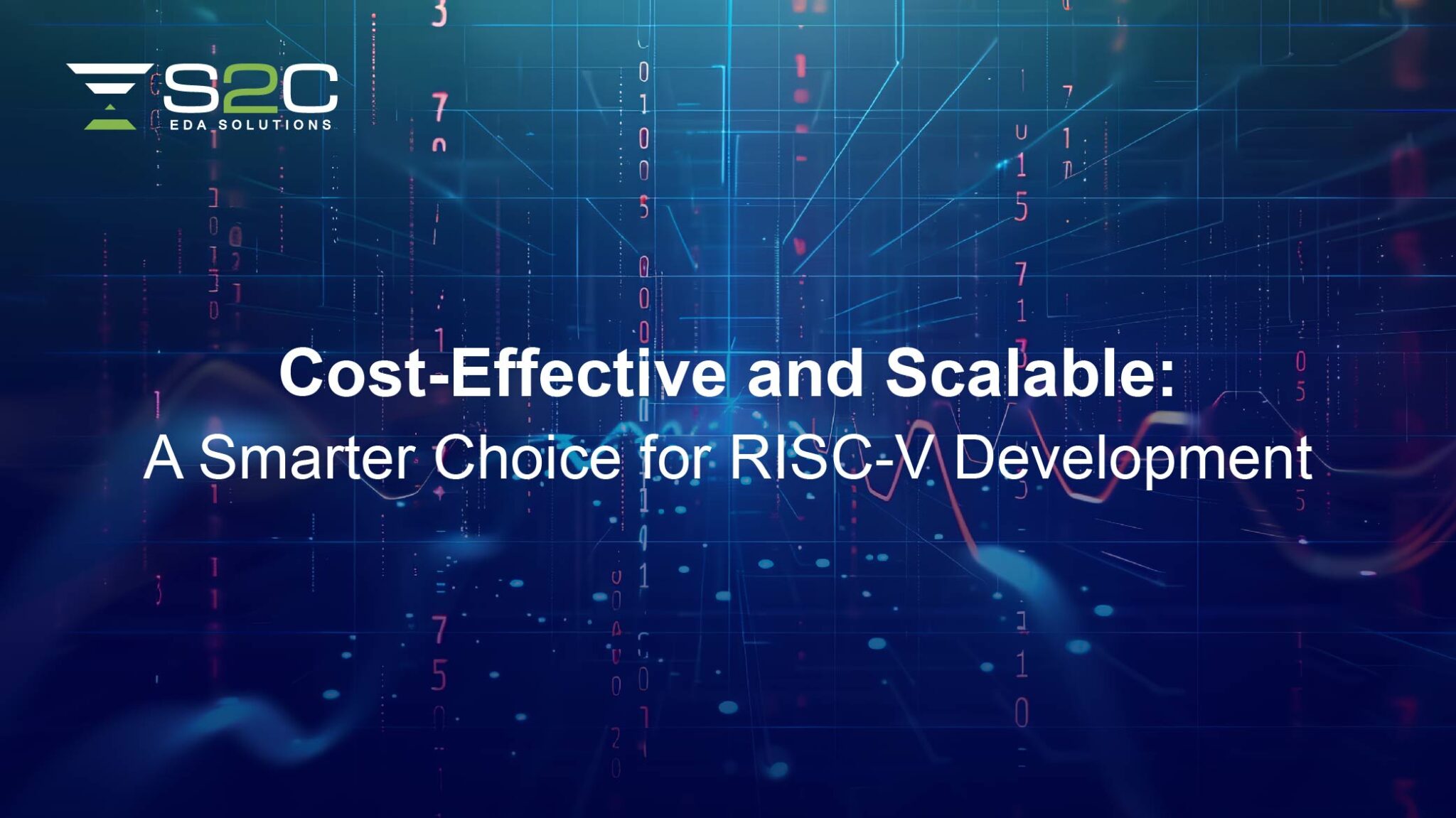 S2C
EDA SOLUTIONS

Cost-Effective and Scalable:
A Smarter Choice for RISC-V Development